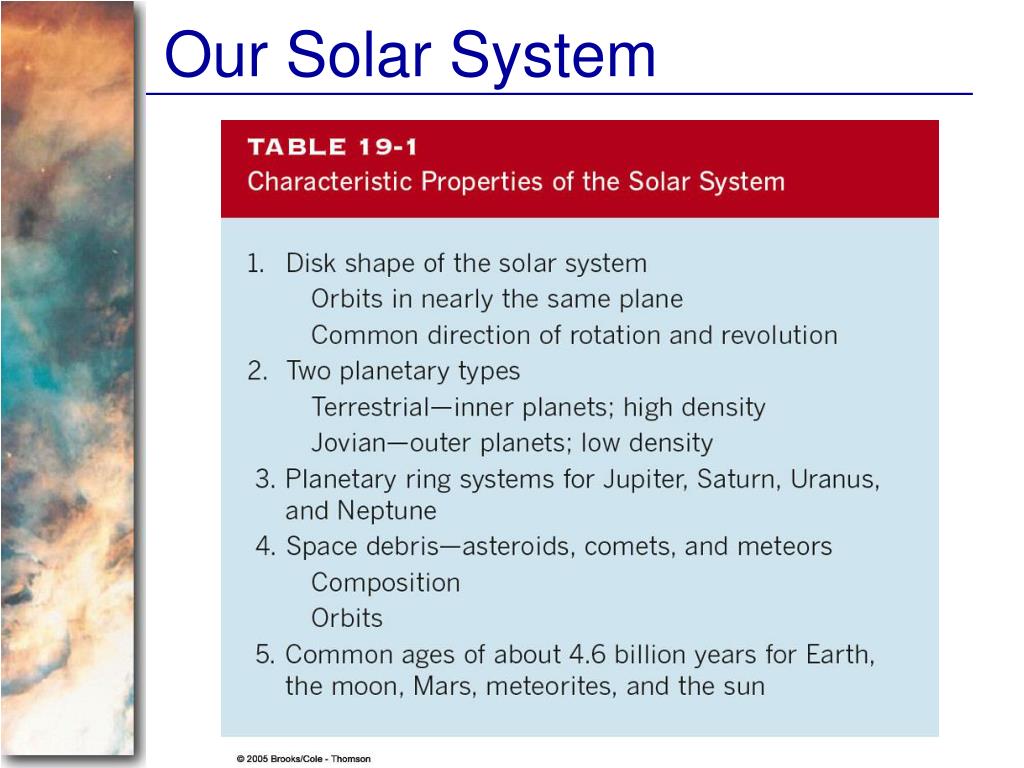 Our Solar System

TABLE 19-1
Characteristic Properties of the Solar System

1. Disk shape of the solar system
Orbits in nearly the same plane
Common direction of rotation and revolution
2. Two planetary types
Terrestrial—inner planets; high density
Jovian—outer planets; low density
3. Planetary ring systems for Jupiter, Saturn, Uranus, and Neptune
4. Space debris—asteroids, comets, and meteors
Composition
Orbits
5. Common ages of about 4.6 billion years for Earth, the moon, Mars, meteorites, and the sun

© 2005 Brooks/Cole - Thomson